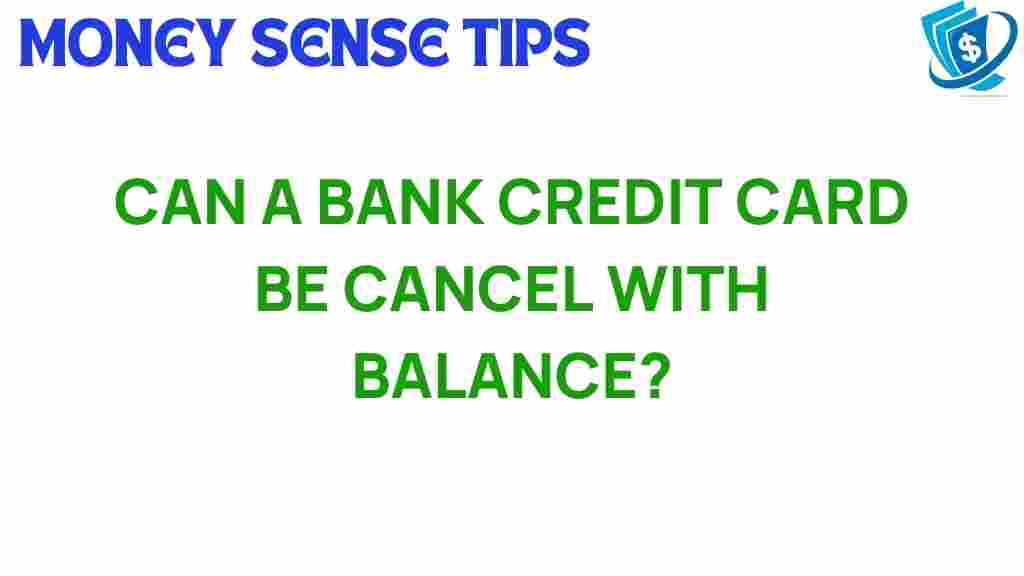 MONEY SENSE TIPS

$

CAN A BANK CREDIT CARD BE CANCEL WITH BALANCE?